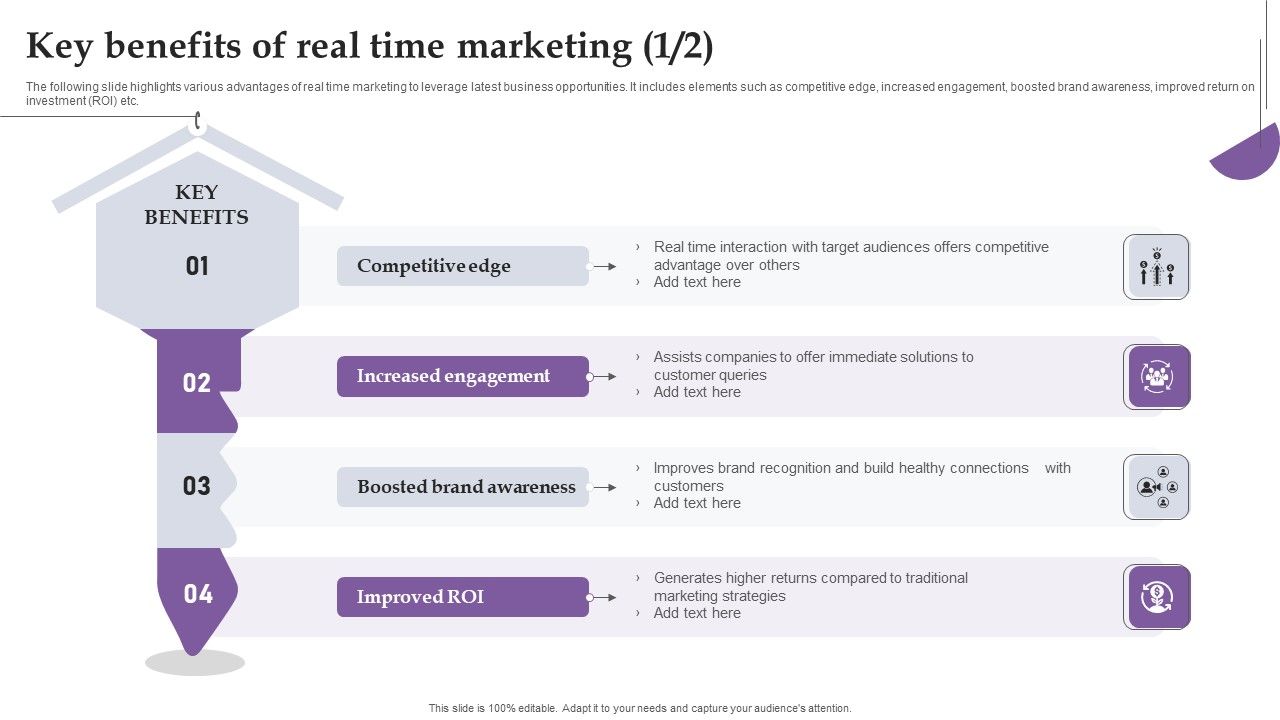 Key benefits of real time marketing (1/2)

The following slide highlights various advantages of real time marketing to leverage latest business opportunities. It includes elements such as competitive edge, increased engagement, boosted brand awareness, improved return on investment (ROI) etc.

KEY BENEFITS

01

Competitive edge

› Real time interaction with target audiences offers competitive advantage over others
› Add text here

02

Increased engagement

› Assists companies to offer immediate solutions to customer queries
› Add text here

03

Boosted brand awareness

› Improves brand recognition and build healthy connections with customers
› Add text here

04

Improved ROI

› Generates higher returns compared to traditional marketing strategies
› Add text here

This slide is 100% editable. Adapt it to your needs and capture your audience's attention.